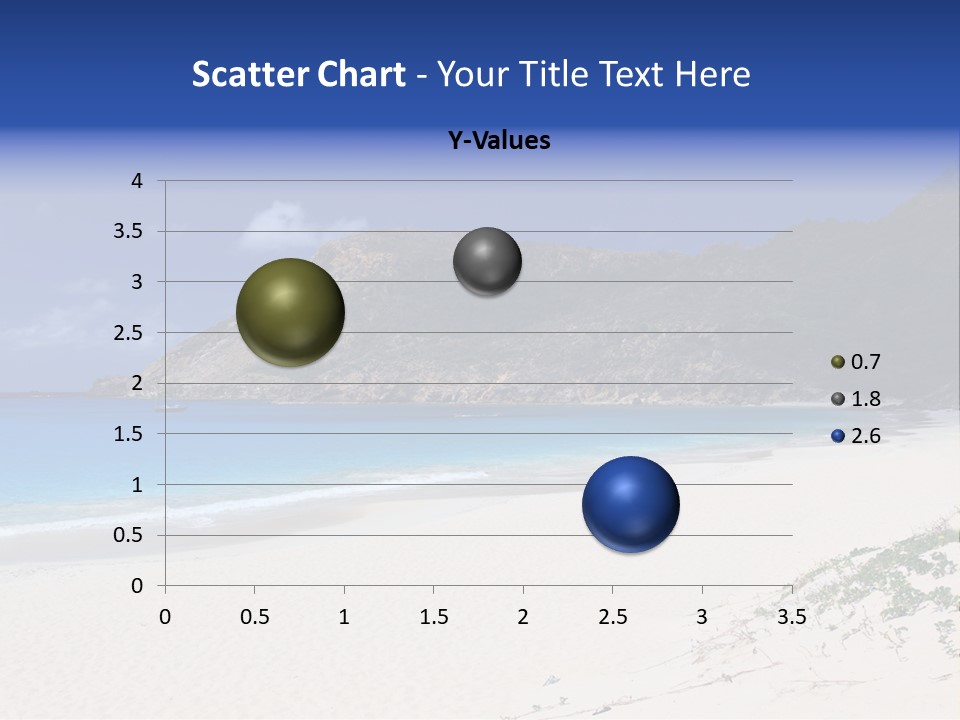 Scatter Chart - Your Title Text Here

Y-Values

4
3.5
3
2.5
2
1.5
1
0.5
0

0 0.5 1 1.5 2 2.5 3 3.5

0.7
1.8
2.6